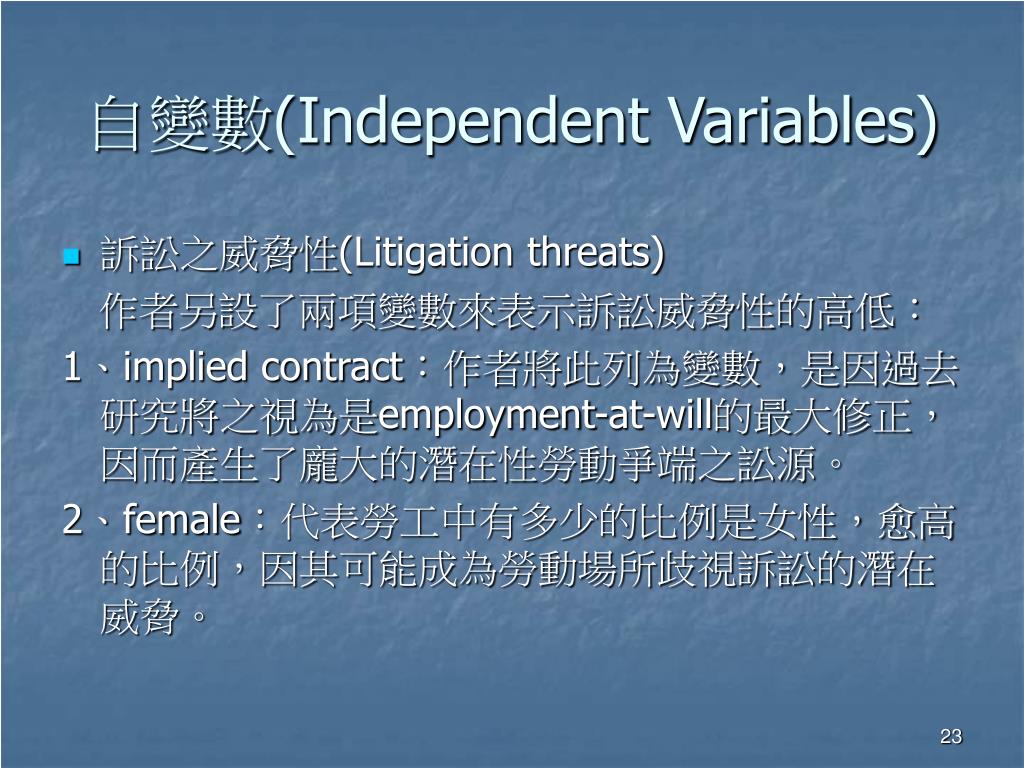 自變數(Independent Variables)

訴訟之威脅性(Litigation threats)

作者另設了兩項變數來表示訴訟威脅性的高低：

1、implied contract：作者將此列為變數，是因過去研究將之視為是employment-at-will的最大修正，因而產生了龐大的潛在性勞動爭端之訟源。

2、female：代表勞工中有多少的比例是女性，愈高的比例，因其可能成為勞動場所歧視訴訟的潛在威脅。

23